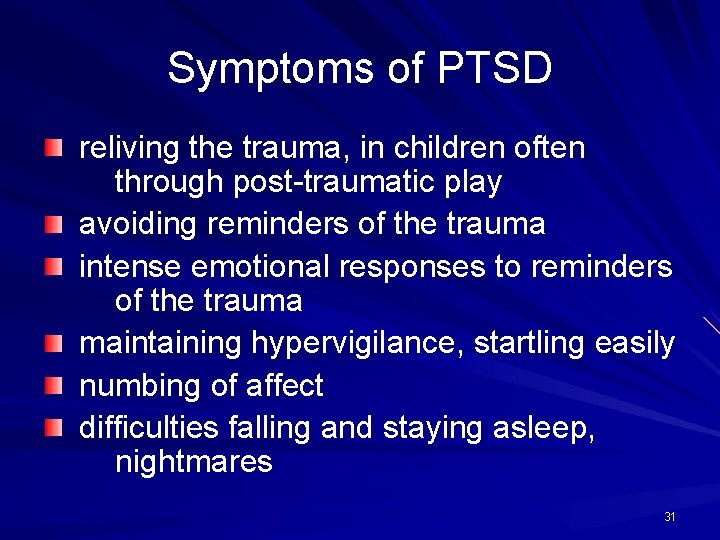 Symptoms of PTSD

- reliving the trauma, in children often through post-traumatic play
- avoiding reminders of the trauma
- intense emotional responses to reminders of the trauma
- maintaining hypervigilance, startling easily
- numbing of affect
- difficulties falling and staying asleep, nightmares

31